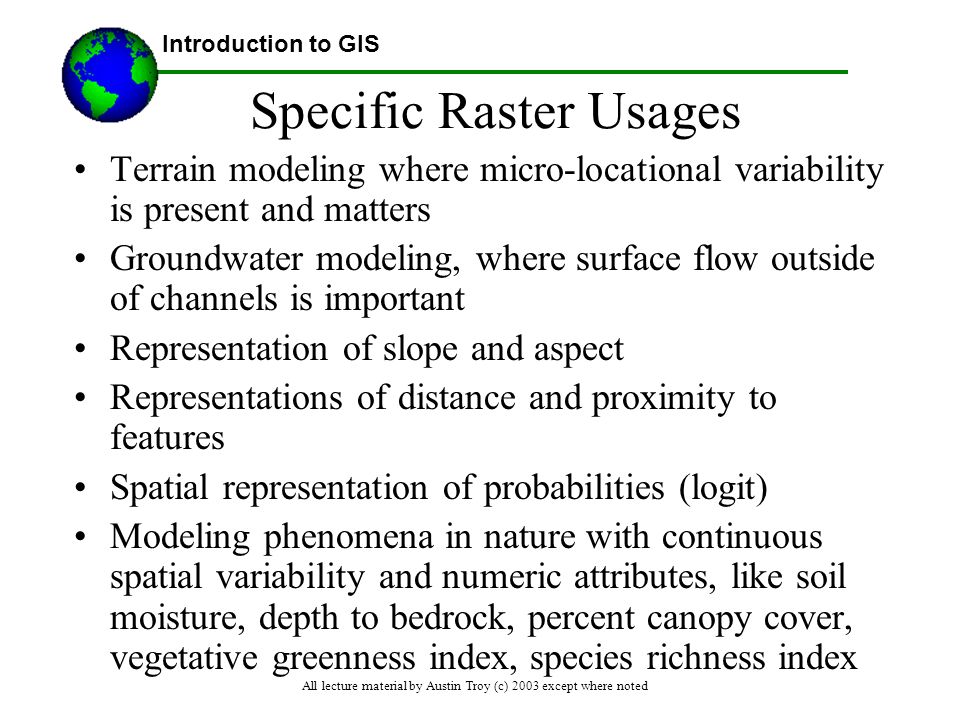 Introduction to GIS

Specific Raster Usages

• Terrain modeling where micro-locational variability is present and matters
• Groundwater modeling, where surface flow outside of channels is important
• Representation of slope and aspect
• Representations of distance and proximity to features
• Spatial representation of probabilities (logit)
• Modeling phenomena in nature with continuous spatial variability and numeric attributes, like soil moisture, depth to bedrock, percent canopy cover, vegetative greenness index, species richness index

All lecture material by Austin Troy (c) 2003 except where noted